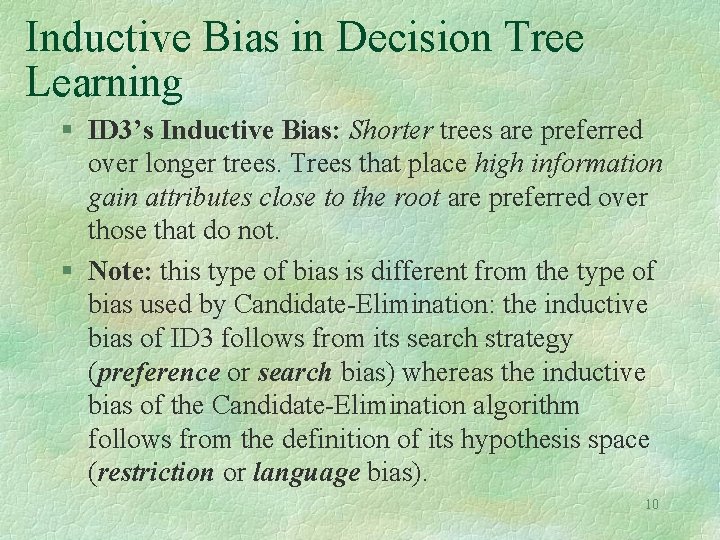 Inductive Bias in Decision Tree Learning

§ ID3's Inductive Bias: Shorter trees are preferred over longer trees. Trees that place high information gain attributes close to the root are preferred over those that do not.

§ Note: this type of bias is different from the type of bias used by Candidate-Elimination: the inductive bias of ID3 follows from its search strategy (preference or search bias) whereas the inductive bias of the Candidate-Elimination algorithm follows from the definition of its hypothesis space (restriction or language bias).

10